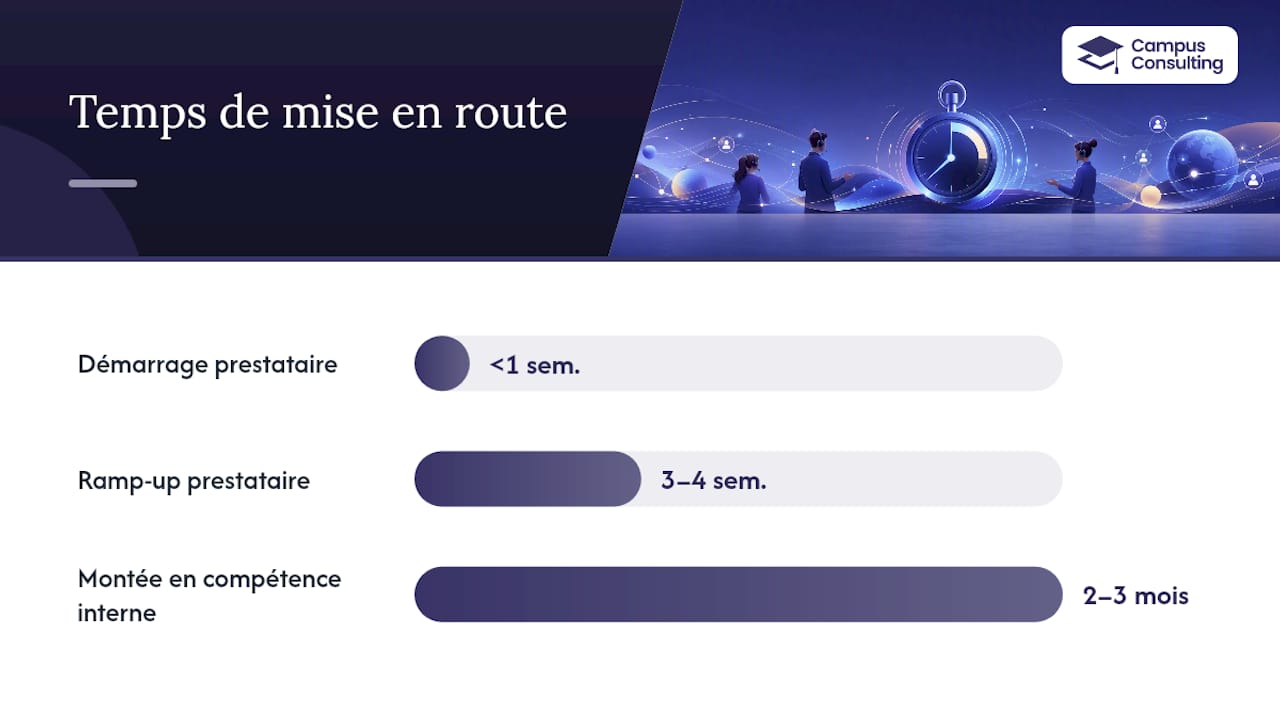 Temps de mise en route

Campus Consulting

Démarrage prestataire
<1 sem.

Ramp-up prestataire
3–4 sem.

Montée en compétence interne
2–3 mois